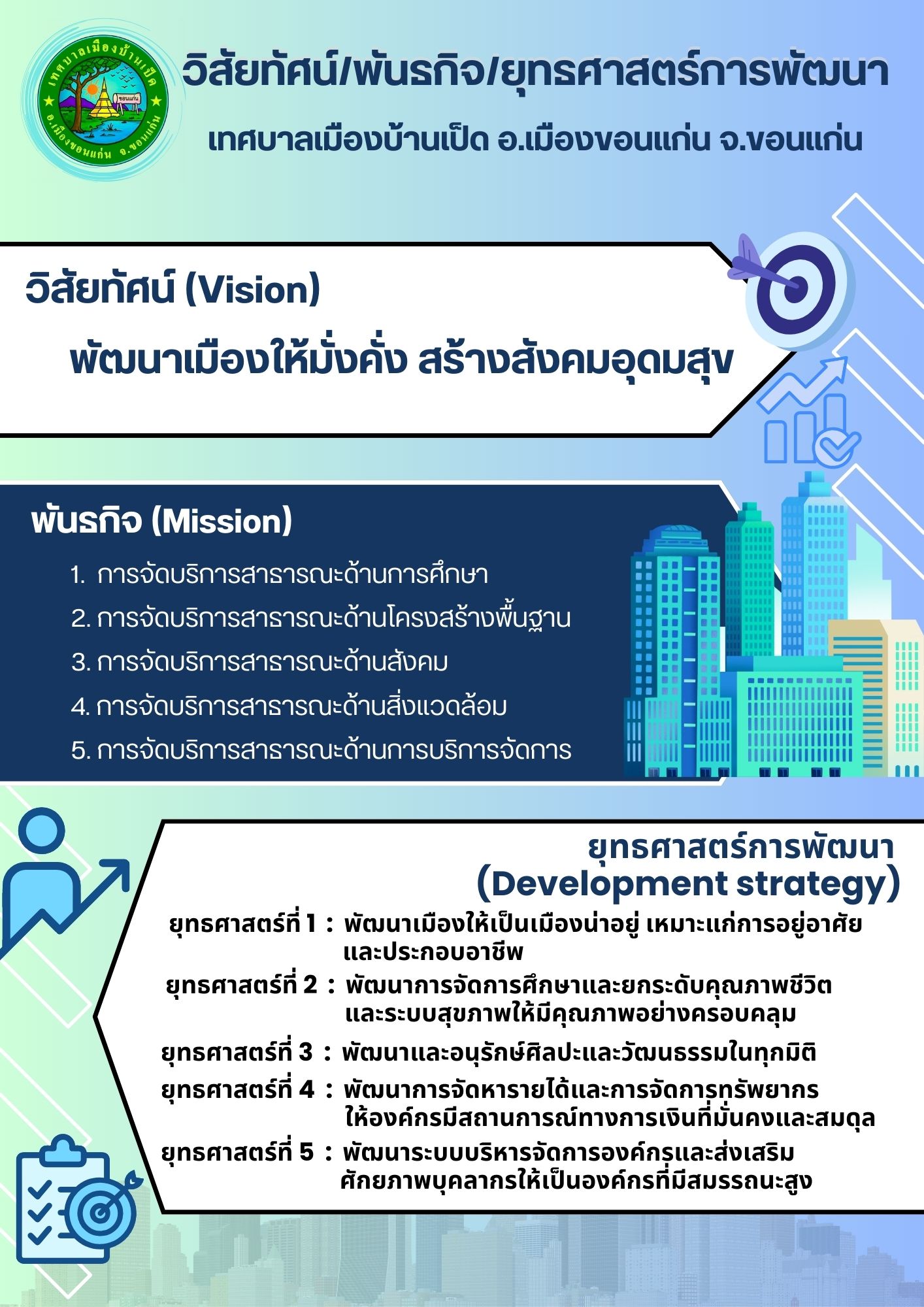 เทศบาลเมืองบ้านเป็ด
ขอนแก่น
อ.เมืองขอนแก่น จ.ขอนแก่น

วิสัยทัศน์/พันธกิจ/ยุทธศาสตร์การพัฒนา

เทศบาลเมืองบ้านเป็ด อ.เมืองขอนแก่น จ.ขอนแก่น

วิสัยทัศน์ (Vision)

พัฒนาเมืองให้มั่งคั่ง สร้างสังคมอุดมสุข

พันธกิจ (Mission)

1. การจัดบริการสาธารณะด้านการศึกษา
2. การจัดบริการสาธารณะด้านโครงสร้างพื้นฐาน
3. การจัดบริการสาธารณะด้านสังคม
4. การจัดบริการสาธารณะด้านสิ่งแวดล้อม
5. การจัดบริการสาธารณะด้านการบริการจัดการ

ยุทธศาสตร์การพัฒนา (Development strategy)

ยุทธศาสตร์ที่ 1 : พัฒนาเมืองให้เป็นเมืองน่าอยู่ เหมาะแก่การอยู่อาศัย และประกอบอาชีพ
ยุทธศาสตร์ที่ 2 : พัฒนาการจัดการศึกษาและยกระดับคุณภาพชีวิต และระบบสุขภาพให้มีคุณภาพอย่างครอบคลุม
ยุทธศาสตร์ที่ 3 : พัฒนาและอนุรักษ์ศิลปะและวัฒนธรรมในทุกมิติ
ยุทธศาสตร์ที่ 4 : พัฒนาการจัดหารายได้และการจัดการทรัพยากร ให้องค์กรมีสถานการณ์ทางการเงินที่มั่นคงและสมดุล
ยุทธศาสตร์ที่ 5 : พัฒนาระบบบริหารจัดการองค์กรและส่งเสริม ศักยภาพบุคลากรให้เป็นองค์กรที่มีสมรรถนะสูง